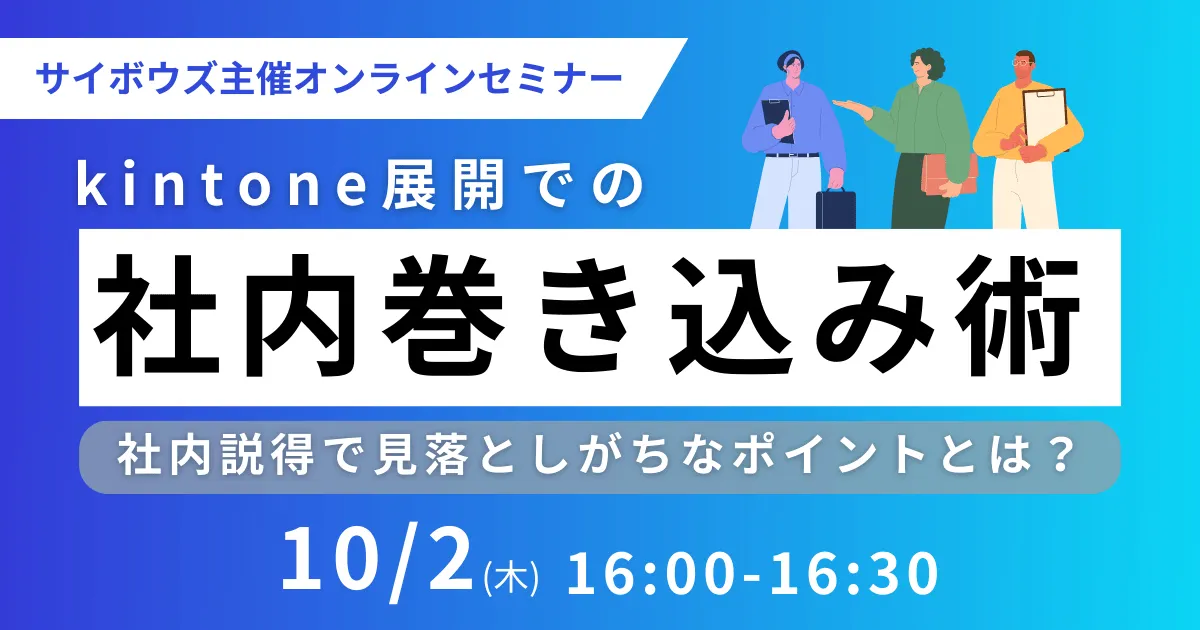 サイボウズ主催オンラインセミナー

kintone展開での

社内巻き込み術

社内説得で見落としがちなポイントとは？

10/2(木) 16:00-16:30